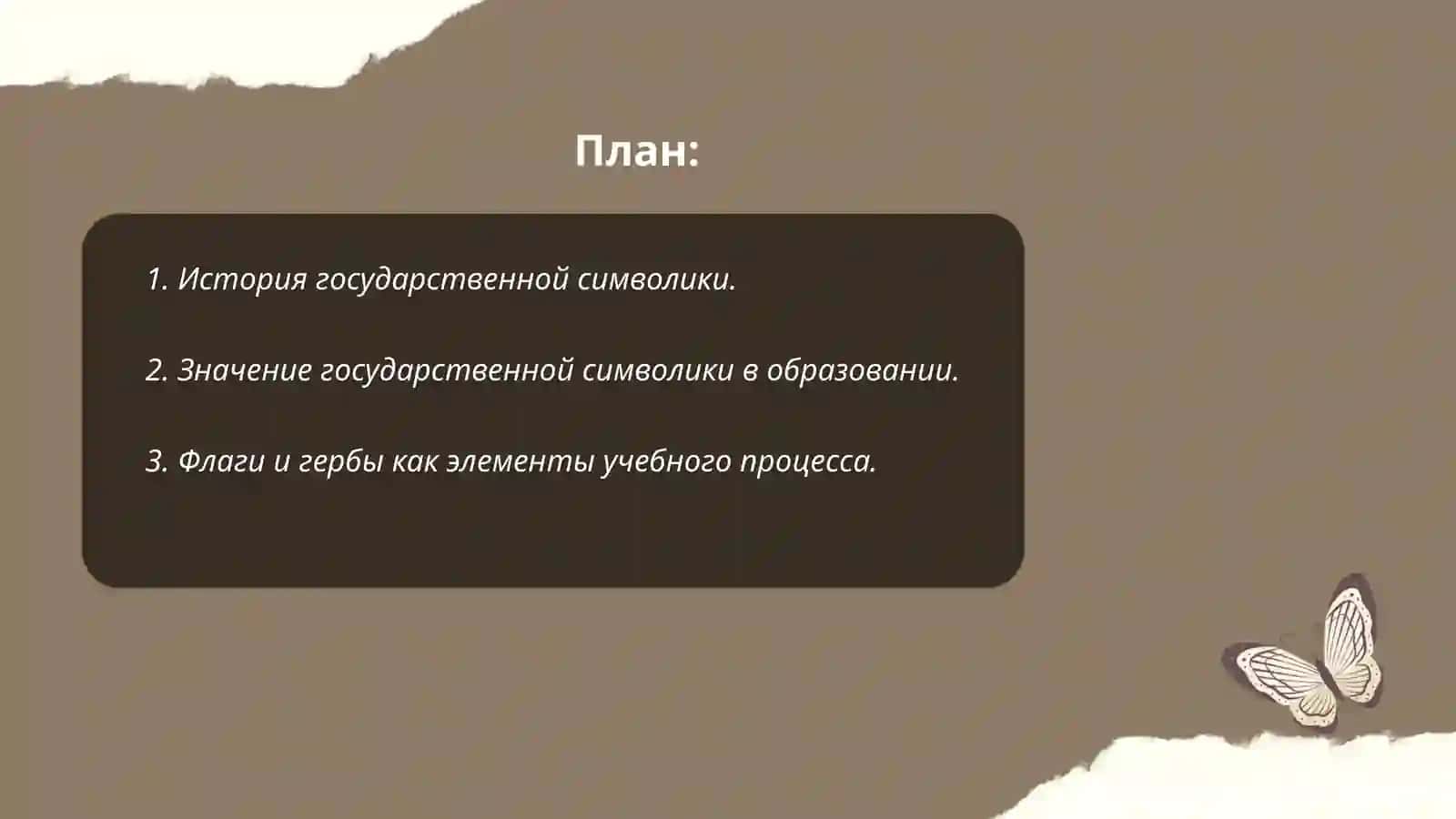 План:

1. История государственной символики.

2. Значение государственной символики в образовании.

3. Флаги и гербы как элементы учебного процесса.